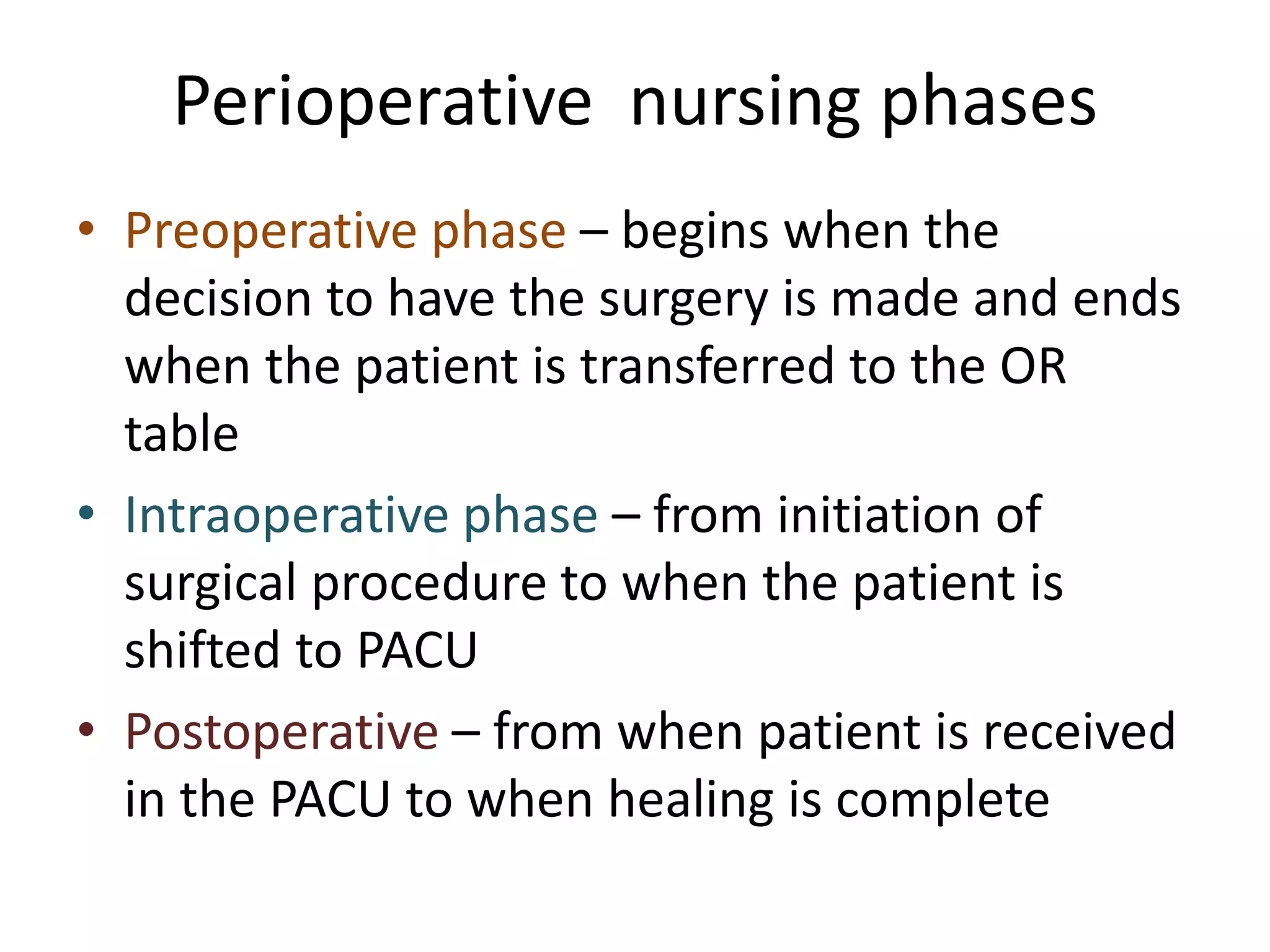 Perioperative nursing phases

• Preoperative phase – begins when the decision to have the surgery is made and ends when the patient is transferred to the OR table

• Intraoperative phase – from initiation of surgical procedure to when the patient is shifted to PACU

• Postoperative – from when patient is received in the PACU to when healing is complete